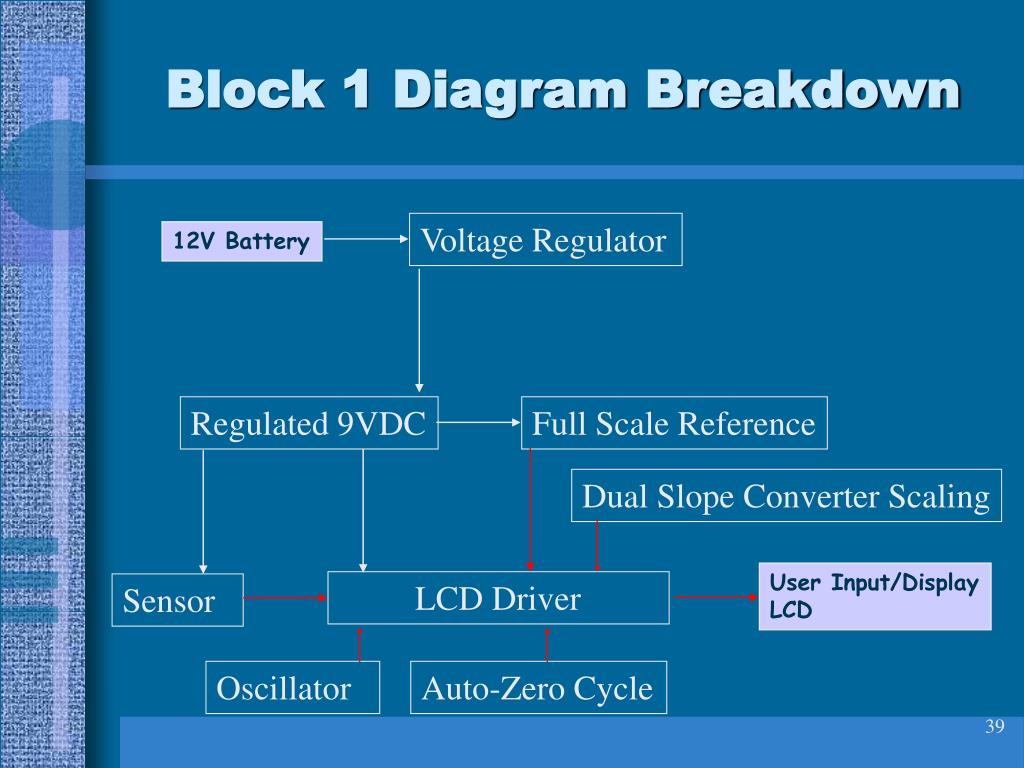 Block 1 Diagram Breakdown

12V Battery

Voltage Regulator

Regulated 9VDC

Full Scale Reference

Dual Slope Converter Scaling

Sensor

LCD Driver

User Input/Display LCD

Oscillator

Auto-Zero Cycle

39